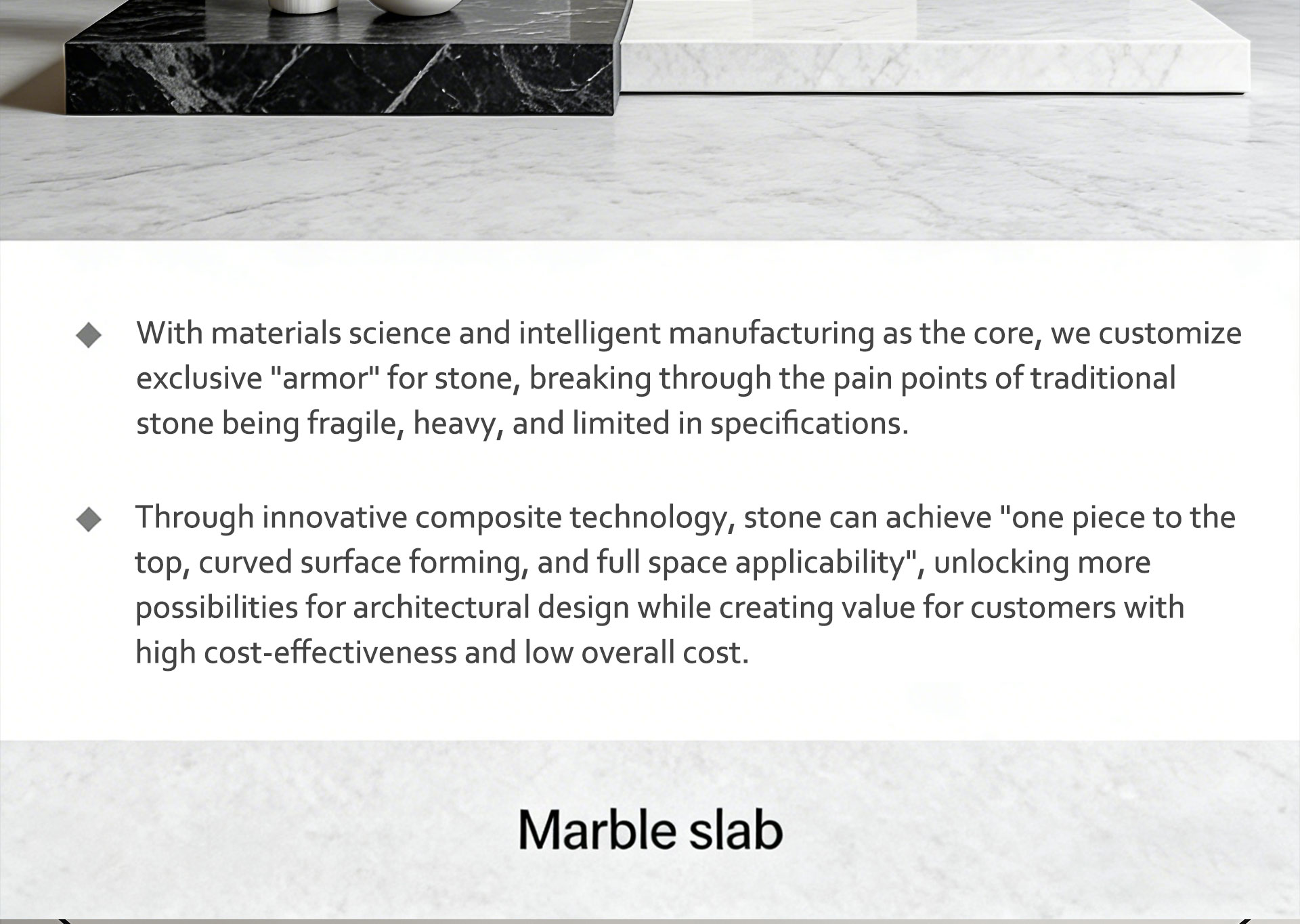 ◆ With materials science and intelligent manufacturing as the core, we customize exclusive "armor" for stone, breaking through the pain points of traditional stone being fragile, heavy, and limited in specifications.

◆ Through innovative composite technology, stone can achieve "one piece to the top, curved surface forming, and full space applicability", unlocking more possibilities for architectural design while creating value for customers with high cost-effectiveness and low overall cost.

Marble slab